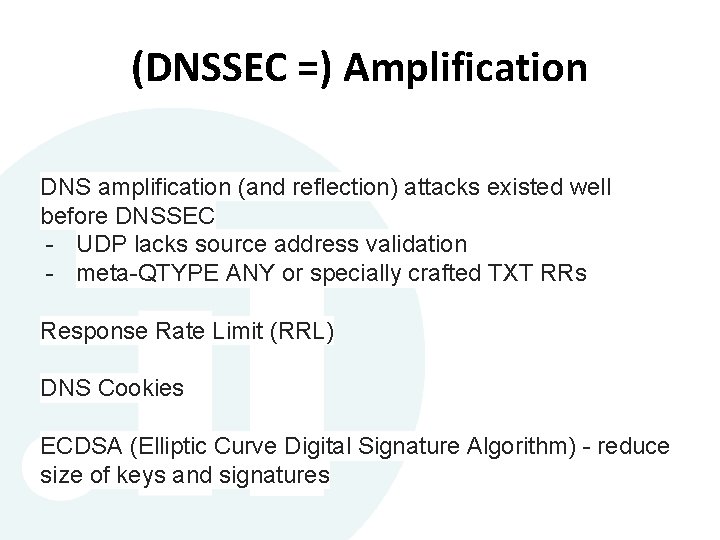 (DNSSEC =) Amplification

DNS amplification (and reflection) attacks existed well before DNSSEC
- UDP lacks source address validation
- meta-QTYPE ANY or specially crafted TXT RRs

Response Rate Limit (RRL)

DNS Cookies

ECDSA (Elliptic Curve Digital Signature Algorithm) - reduce size of keys and signatures